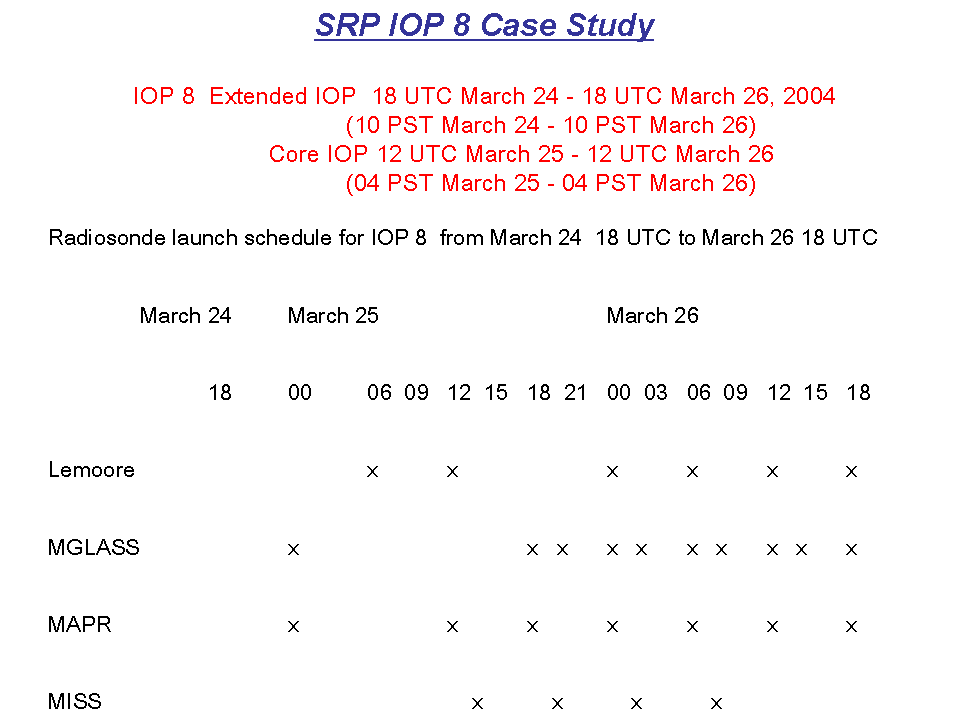 SRP IOP 8 Case Study

IOP 8 Extended IOP 18 UTC March 24 - 18 UTC March 26, 2004
(10 PST March 24 - 10 PST March 26)
Core IOP 12 UTC March 25 - 12 UTC March 26
(04 PST March 25 - 04 PST March 26)

Radiosonde launch schedule for IOP 8 from March 24 18 UTC to March 26 18 UTC

| | March 24 | March 25 | | | | | | | March 26 | | | | | | |
|---|---|---|---|---|---|---|---|---|---|---|---|---|---|---|---|
| | 18 | 00 | 06 | 09 | 12 | 15 | 18 | 21 | 00 | 03 | 06 | 09 | 12 | 15 | 18 |
| Lemoore | | | x | | x | | | | x | | x | | x | | x |
| MGLASS | | x | | | | | x | x | x | x | x | x | x | x | x |
| MAPR | | x | | | x | | x | | x | | x | | x | | x |
| MISS | | | | | | x | | x | | x | | x | | | |